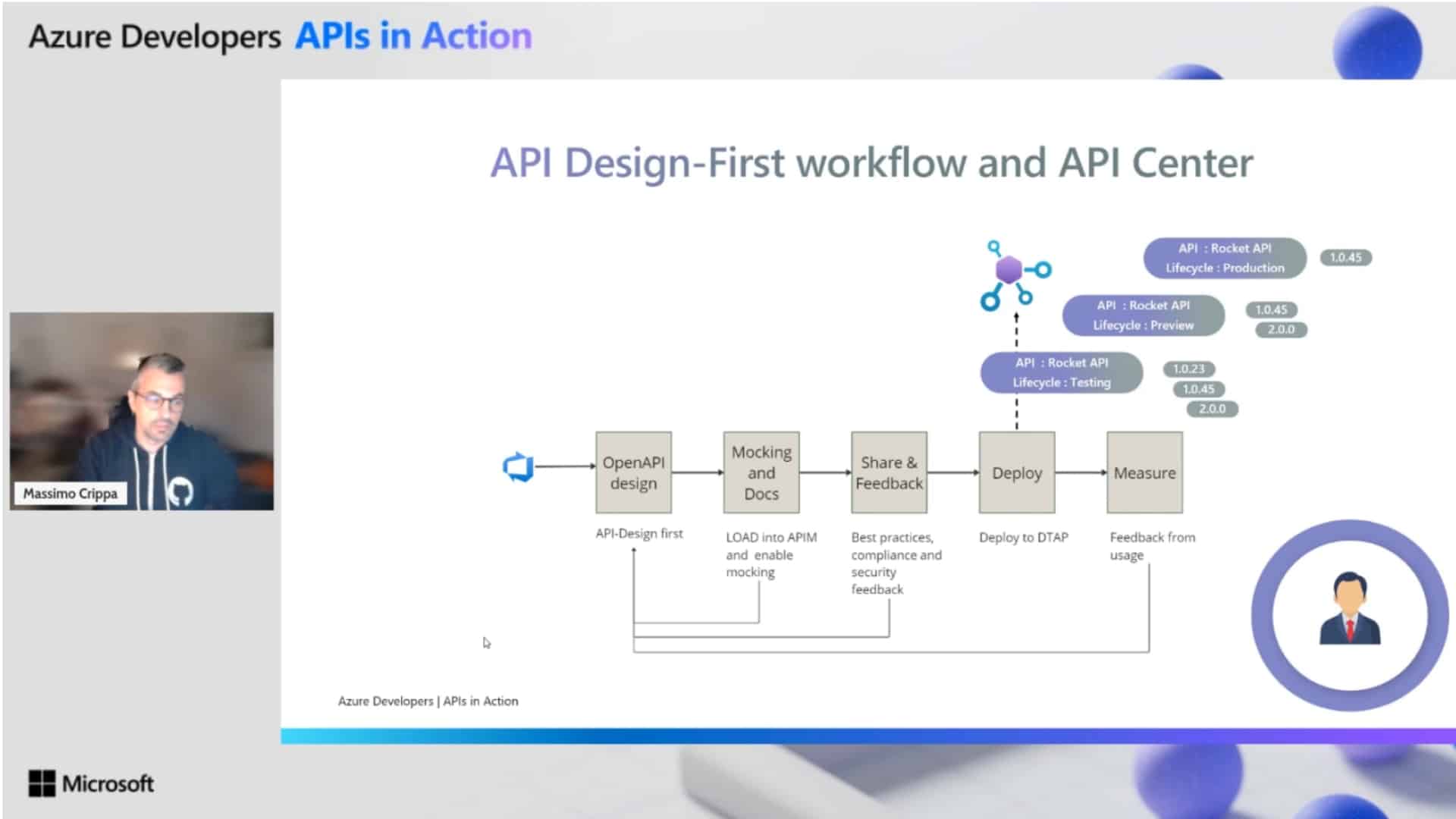 Azure Developers APIs in Action

Massimo Crippa

API Design-First workflow and API Center

API : Rocket API
Lifecycle : Production

1.0.45

API : Rocket API
Lifecycle : Preview

1.0.45
2.0.0

API : Rocket API
Lifecycle : Testing

1.0.23
1.0.45
2.0.0

OpenAPI design

Mocking and Docs

Share & Feedback

Deploy

Measure

API-Design first

LOAD into APIM and enable mocking

Best practices, compliance and security feedback

Deploy to DTAP

Feedback from usage

Azure Developers | APIs in Action

Microsoft